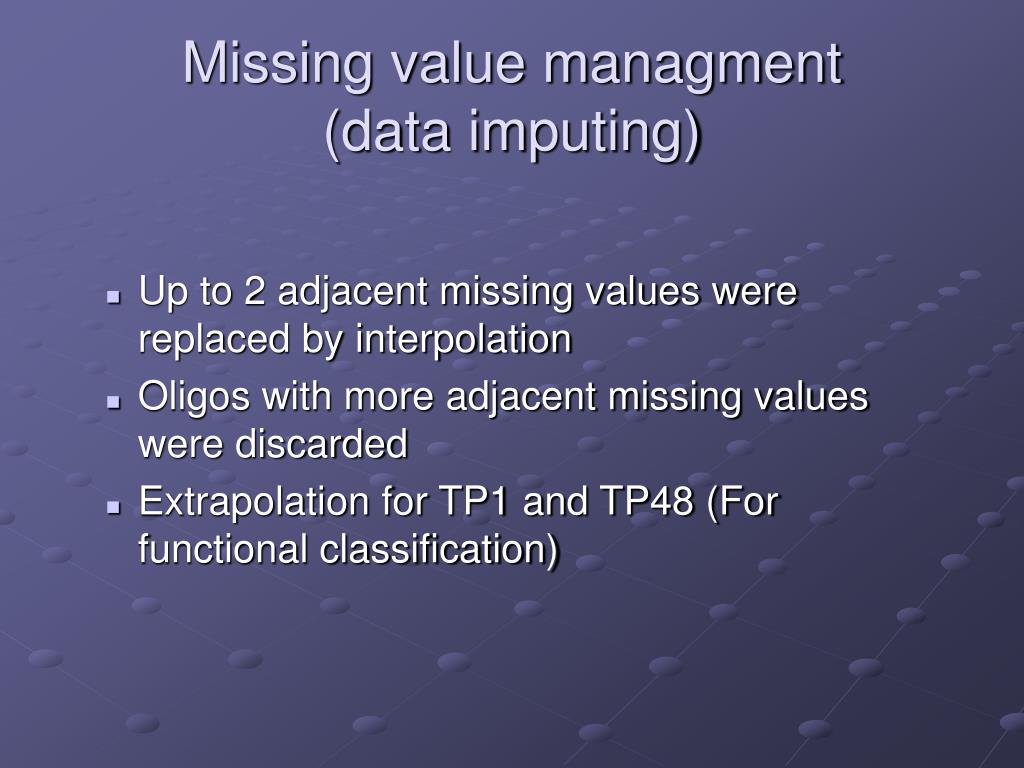 Missing value managment (data imputing)

- Up to 2 adjacent missing values were replaced by interpolation
- Oligos with more adjacent missing values were discarded
- Extrapolation for TP1 and TP48 (For functional classification)